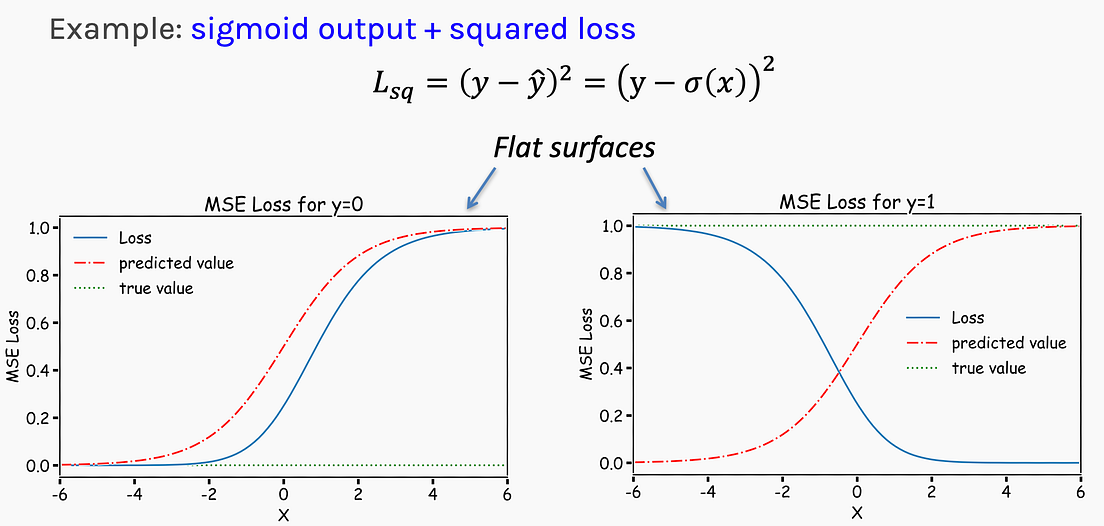 Example: sigmoid output + squared loss

$L_{sq} = (y - \hat{y})^2 = \left(y - \sigma(x)\right)^2$

Flat surfaces

MSE Loss for y=0

Loss
predicted value
true value

MSE Loss

1.0
0.8
0.6
0.4
0.2
0.0

-6 -4 -2 0 2 4 6

X

MSE Loss for y=1

Loss
predicted value
true value

MSE Loss

1.0
0.8
0.6
0.4
0.2
0.0

-6 -4 -2 0 2 4 6

X